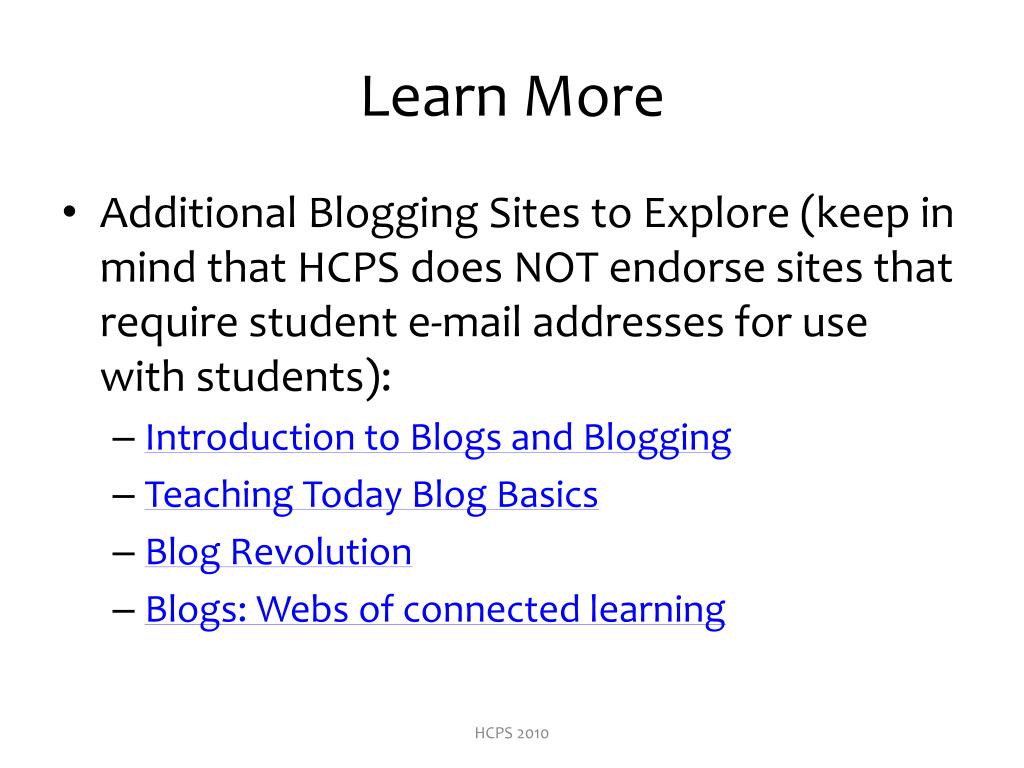 Learn More

• Additional Blogging Sites to Explore (keep in mind that HCPS does NOT endorse sites that require student e-mail addresses for use with students):
– Introduction to Blogs and Blogging
– Teaching Today Blog Basics
– Blog Revolution
– Blogs: Webs of connected learning

HCPS 2010